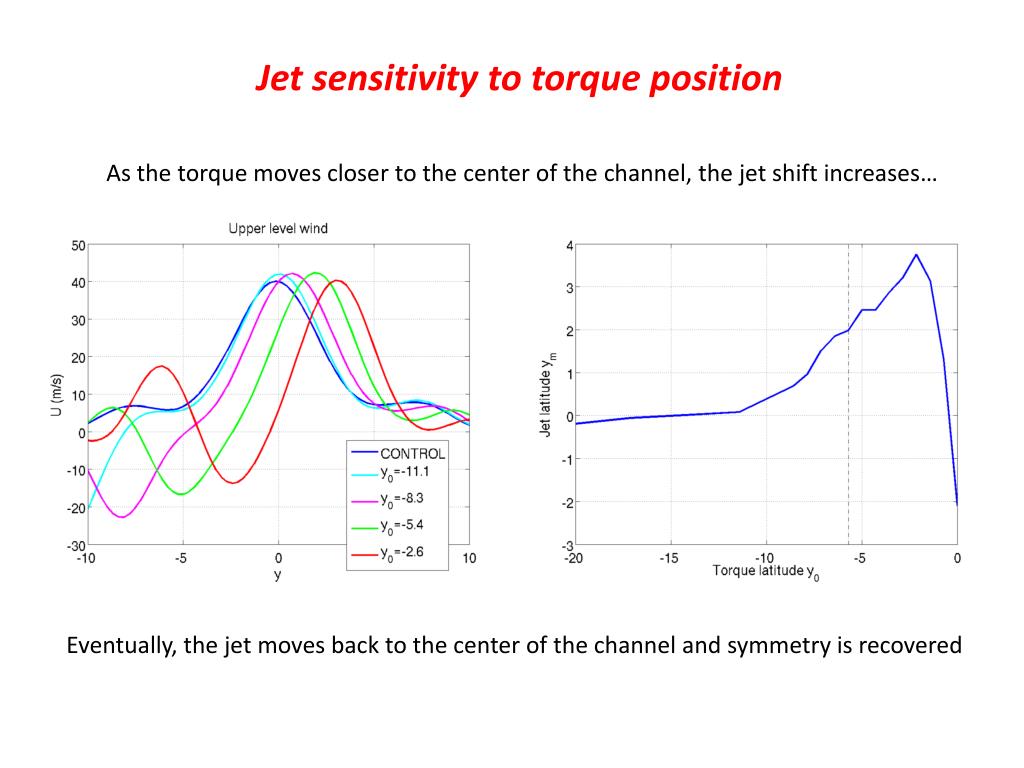 Jet sensitivity to torque position

As the torque moves closer to the center of the channel, the jet shift increases…

Upper level wind

50
40
30
20
10
0
-10
-20
-30

U (m/s)

-10 -5 0 5 10
y

CONTROL
$y_0$=-11.1
$y_0$=-8.3
$y_0$=-5.4
$y_0$=-2.6

4
3
2
1
0
-1
-2
-3

Jet latitude $y_m$

-20 -15 -10 -5 0
Torque latitude $y_0$

Eventually, the jet moves back to the center of the channel and symmetry is recovered